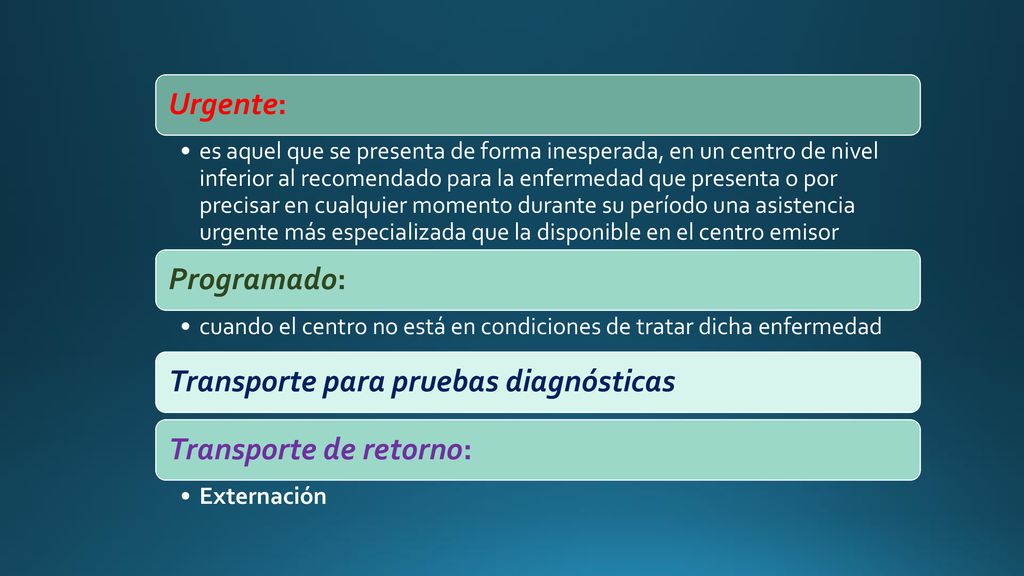 Urgente:

• es aquel que se presenta de forma inesperada, en un centro de nivel inferior al recomendado para la enfermedad que presenta o por precisar en cualquier momento durante su período una asistencia urgente más especializada que la disponible en el centro emisor

Programado:

• cuando el centro no está en condiciones de tratar dicha enfermedad

Transporte para pruebas diagnósticas

Transporte de retorno:

• Externación